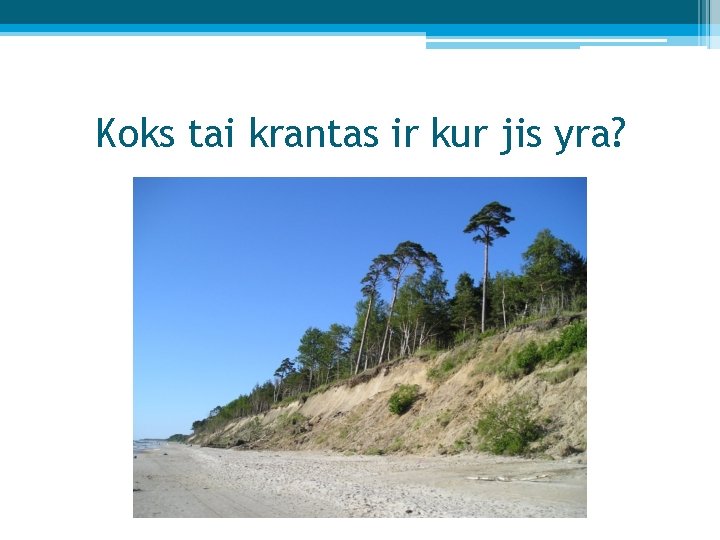 Koks tai krantas ir kur jis yra?